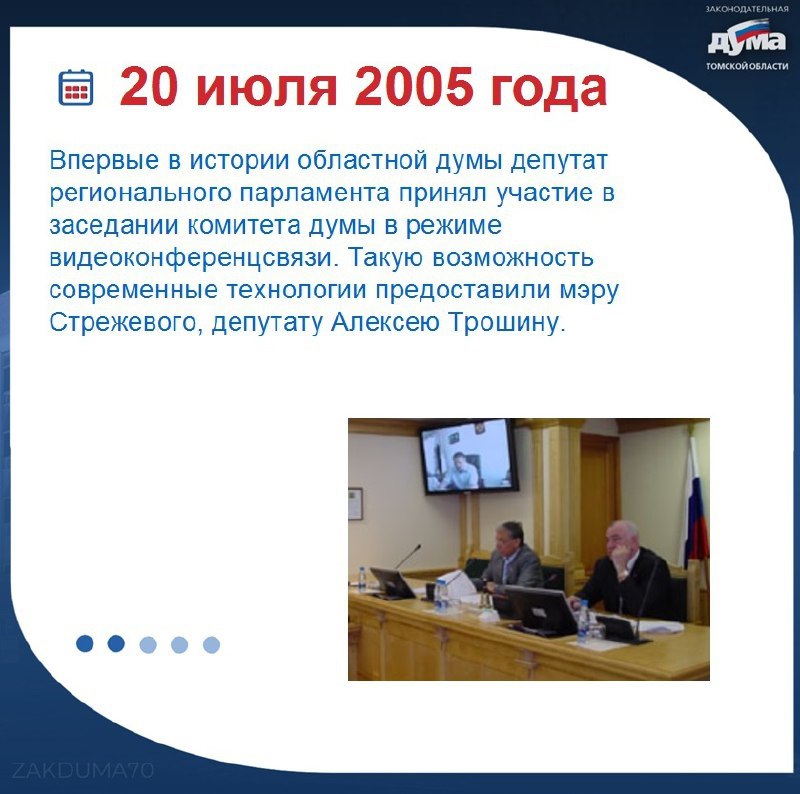 ЗАКОНОДАТЕЛЬНАЯ
ДУМА
ТОМСКОЙ ОБЛАСТИ

20 июля 2005 года

Впервые в истории областной думы депутат регионального парламента принял участие в заседании комитета думы в режиме видеоконференцсвязи. Такую возможность современные технологии предоставили мэру Стрежевого, депутату Алексею Трошину.

ZAKDUMA70